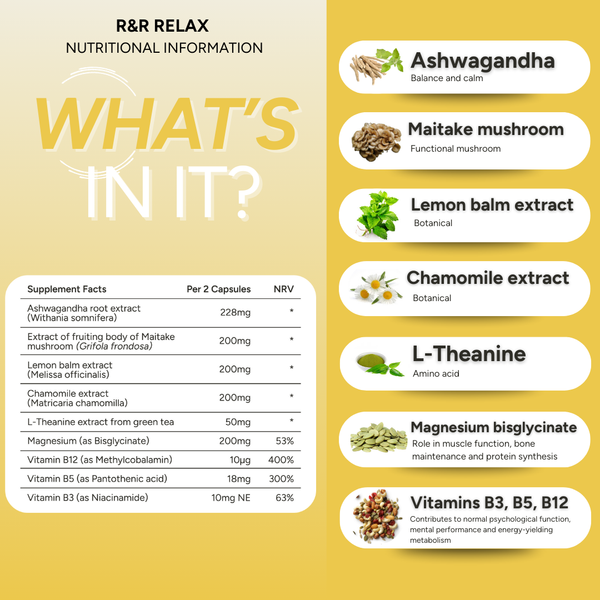 R&R RELAX
NUTRITIONAL INFORMATION

WHAT'S IN IT?

| Supplement Facts | Per 2 Capsules | NRV |
|---|---|---|
| Ashwagandha root extract (Withania somnifera) | 228mg | * |
| Extract of fruiting body of Maitake mushroom (Grifola frondosa) | 200mg | * |
| Lemon balm extract (Melissa officinalis) | 200mg | * |
| Chamomile extract (Matricaria chamomilla) | 200mg | * |
| L-Theanine extract from green tea | 50mg | * |
| Magnesium (as Bisglycinate) | 200mg | 53% |
| Vitamin B12 (as Methylcobalamin) | 10µg | 400% |
| Vitamin B5 (as Pantothenic acid) | 18mg | 300% |
| Vitamin B3 (as Niacinamide) | 10mg NE | 63% |

Ashwagandha
Balance and calm

Maitake mushroom
Functional mushroom

Lemon balm extract
Botanical

Chamomile extract
Botanical

L-Theanine
Amino acid

Magnesium bisglycinate
Role in muscle function, bone maintenance and protein synthesis

Vitamins B3, B5, B12
Contributes to normal psychological function, mental performance and energy-yielding metabolism